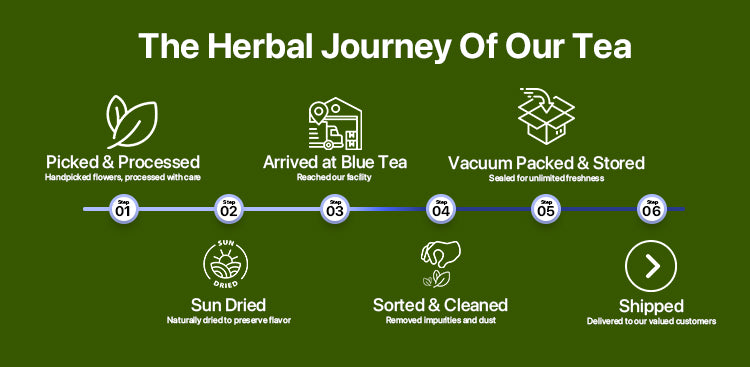 The Herbal Journey Of Our Tea

Picked & Processed
Handpicked flowers, processed with care

Arrived at Blue Tea
Reached our facility

Vacuum Packed & Stored
Sealed for unlimited freshness

Step 01

Step 02

Step 03

Step 04

Step 05

Step 06

SUN DRIED

Sun Dried
Naturally dried to preserve flavor

Sorted & Cleaned
Removed impurities and dust

Shipped
Delivered to our valued customers